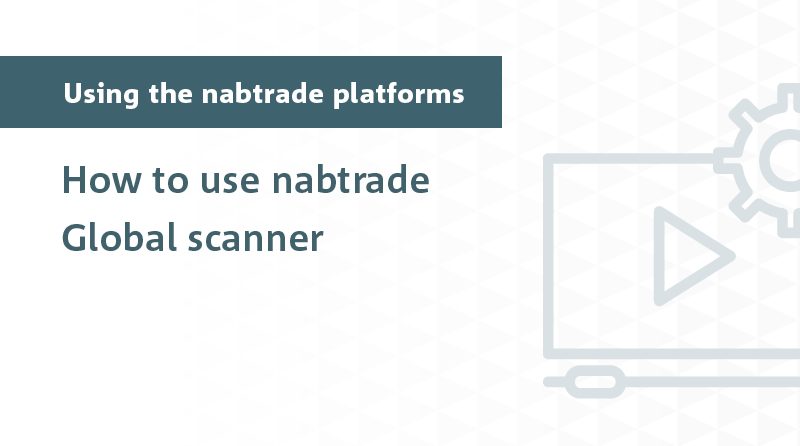 Using the nabtrade platforms

How to use nabtrade Global scanner